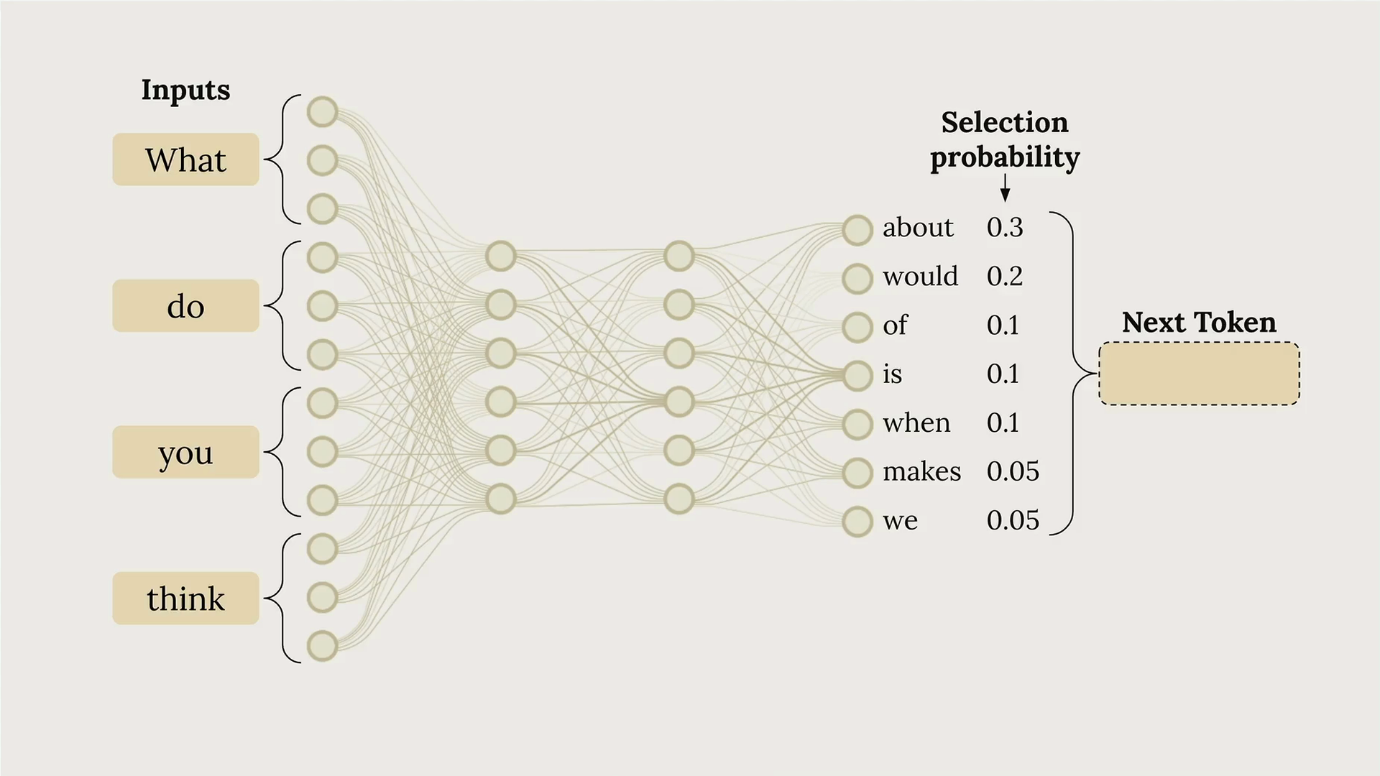 Inputs

What

do

you

think

Selection probability

about 0.3
would 0.2
of 0.1
is 0.1
when 0.1
makes 0.05
we 0.05

Next Token